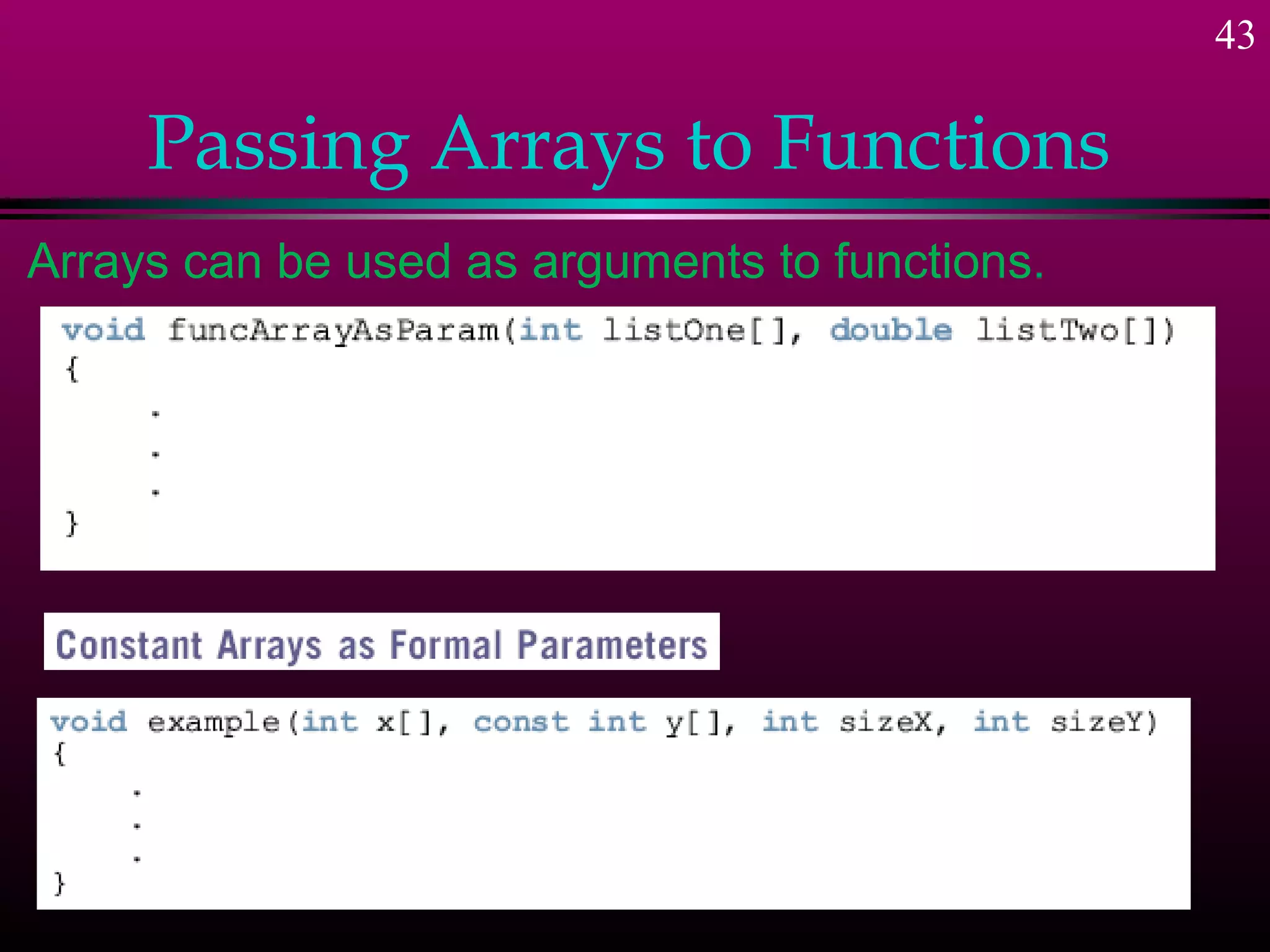 43

Passing Arrays to Functions

Arrays can be used as arguments to functions.

void funcArrayAsParam(int listOne[], double listTwo[])
{
.
.
.
}

Constant Arrays as Formal Parameters

void example(int x[], const int y[], int sizeX, int sizeY)
{
.
.
.
}